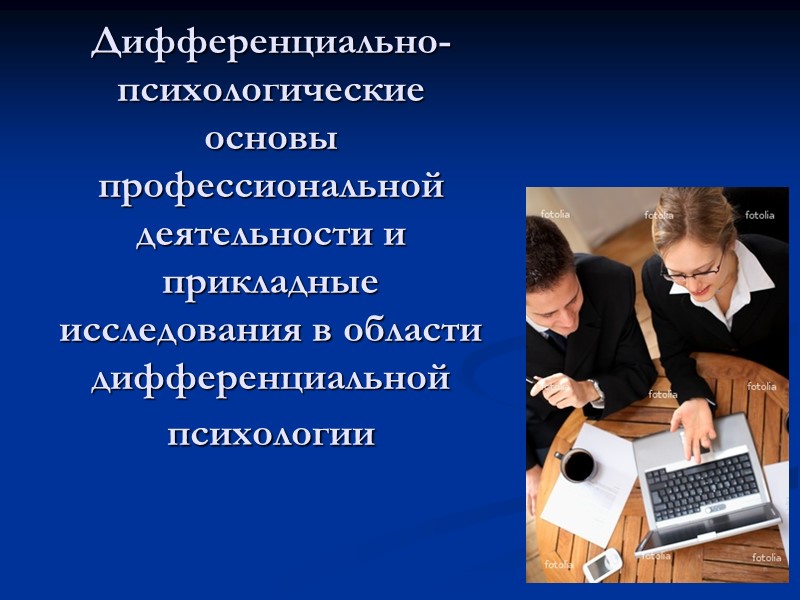 Дифференциально-психологические основы профессиональной деятельности и прикладные исследования в области дифференциальной психологии

fotolia fotolia fotolia
fotolia fotolia fotolia
fotolia fotolia fotolia